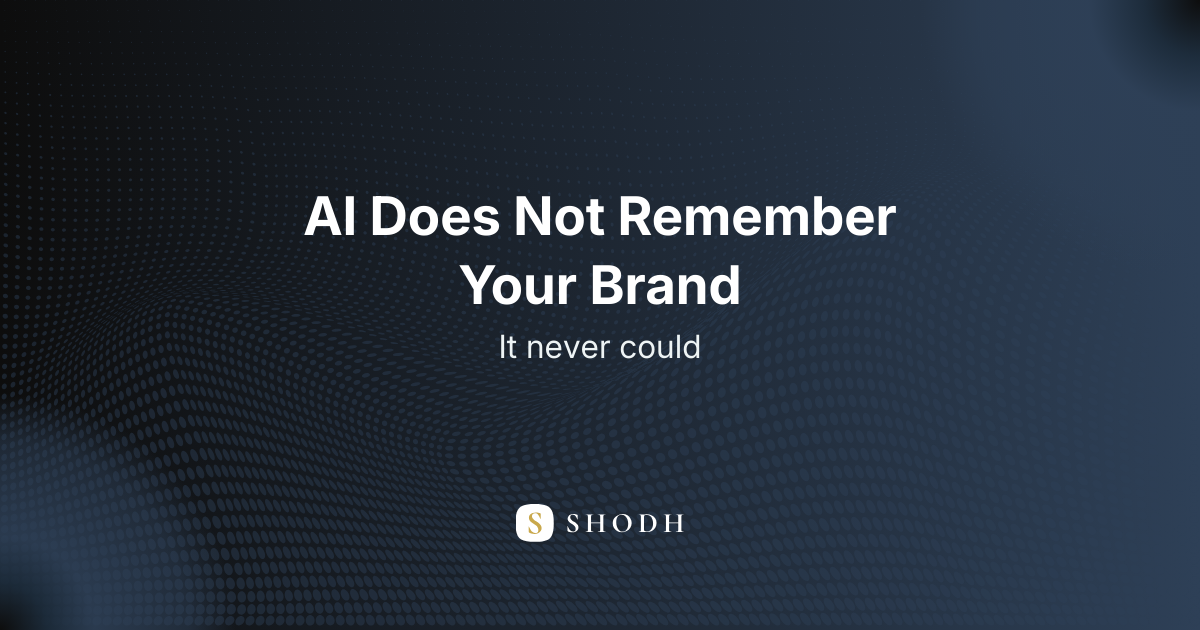 AI Does Not Remember Your Brand

It never could

S SHODH